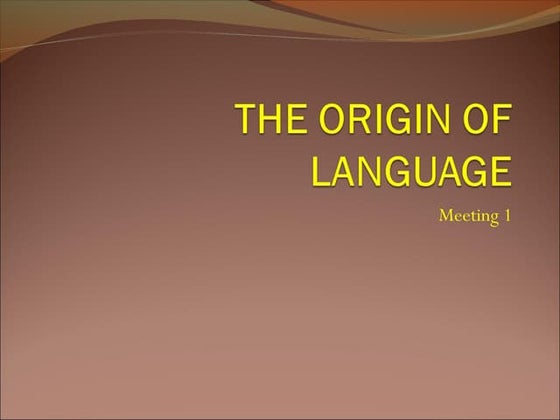 THE ORIGIN OF LANGUAGE

Meeting 1